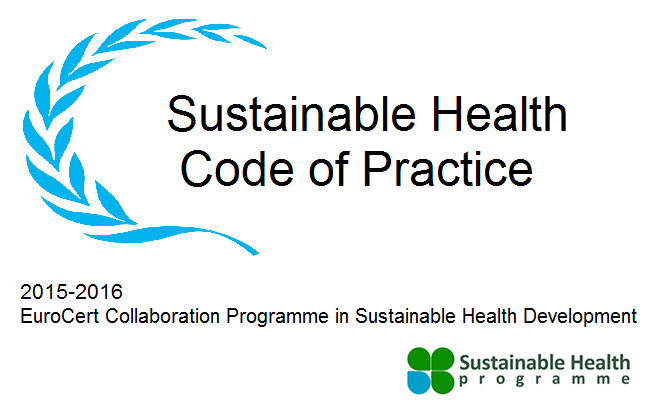 Sustainable Health
Code of Practice

2015-2016
EuroCert Collaboration Programme in Sustainable Health Development

Sustainable Health
programme